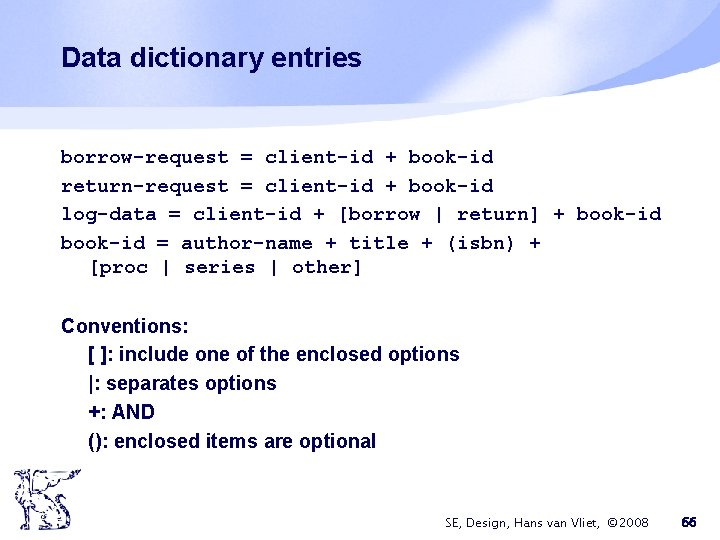 Data dictionary entries

borrow-request = client-id + book-id
return-request = client-id + book-id
log-data = client-id + [borrow | return] + book-id
book-id = author-name + title + (isbn) + [proc | series | other]

Conventions:
[ ]: include one of the enclosed options
|: separates options
+: AND
(): enclosed items are optional

SE, Design, Hans van Vliet, ©2008 66